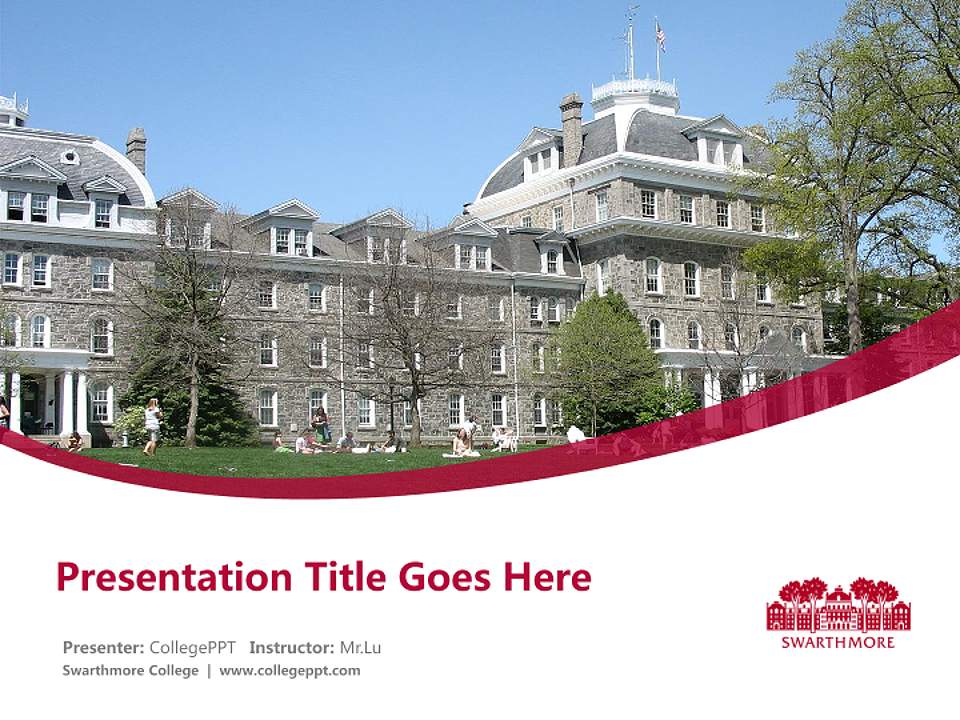 Presentation Title Goes Here

Presenter: CollegePPT Instructor: Mr.Lu
Swarthmore College | www.collegeppt.com

SWARTHMORE